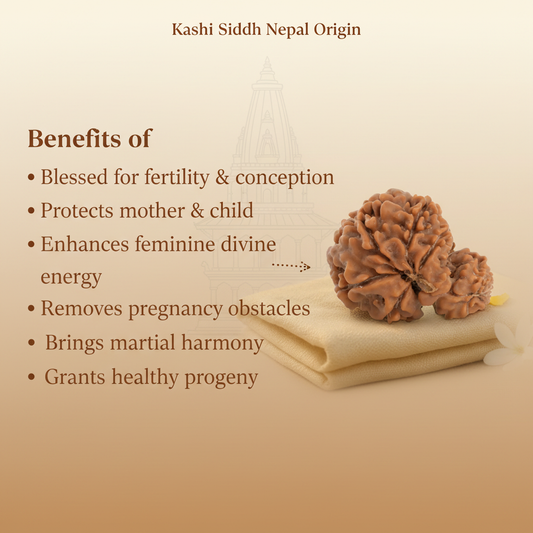 Kashi Siddh Nepal Origin

Benefits of

• Blessed for fertility & conception
• Protects mother & child
• Enhances feminine divine energy
• Removes pregnancy obstacles
• Brings martial harmony
• Grants healthy progeny